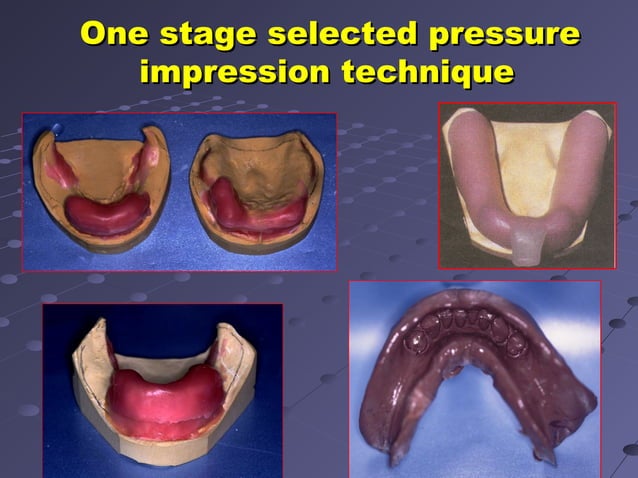 One stage selected pressure impression technique